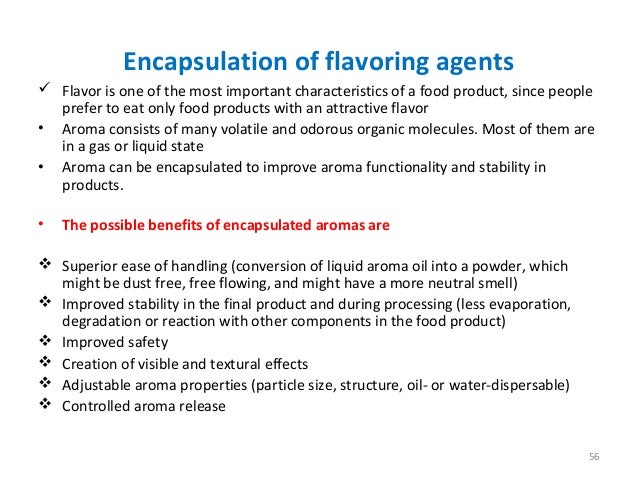 Encapsulation of flavoring agents

✓ Flavor is one of the most important characteristics of a food product, since people prefer to eat only food products with an attractive flavor

• Aroma consists of many volatile and odorous organic molecules. Most of them are in a gas or liquid state

• Aroma can be encapsulated to improve aroma functionality and stability in products.

• The possible benefits of encapsulated aromas are

❖ Superior ease of handling (conversion of liquid aroma oil into a powder, which might be dust free, free flowing, and might have a more neutral smell)

❖ Improved stability in the final product and during processing (less evaporation, degradation or reaction with other components in the food product)

❖ Improved safety

❖ Creation of visible and textural effects

❖ Adjustable aroma properties (particle size, structure, oil- or water-dispersable)

❖ Controlled aroma release

56